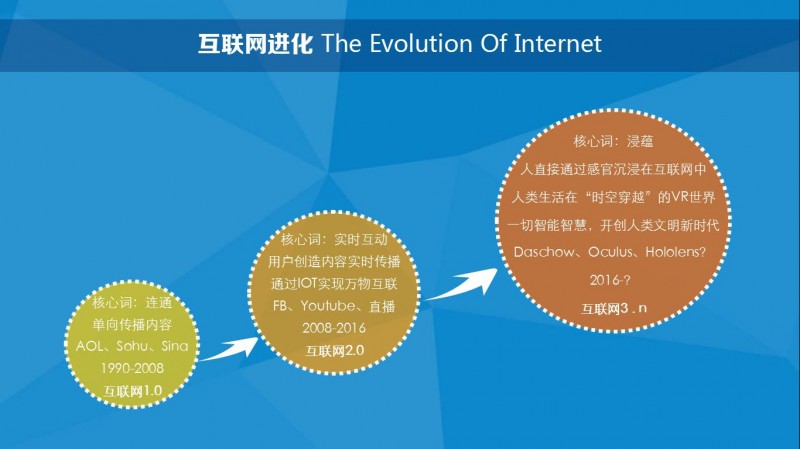 互联网进化 The Evolution Of Internet

核心词：连通
单向传播内容
AOL、Sohu、Sina
1990-2008
互联网1.0

核心词：实时互动
用户创造内容实时传播
通过IOT实现万物互联
FB、Youtube、直播
2008-2016
互联网2.0

核心词：浸蕴
人直接通过感官沉浸在互联网中
人类生活在“时空穿越”的VR世界
一切智能智慧，开创人类文明新时代
Daschow、Oculus、Hololens?
2016-?
互联网3．n